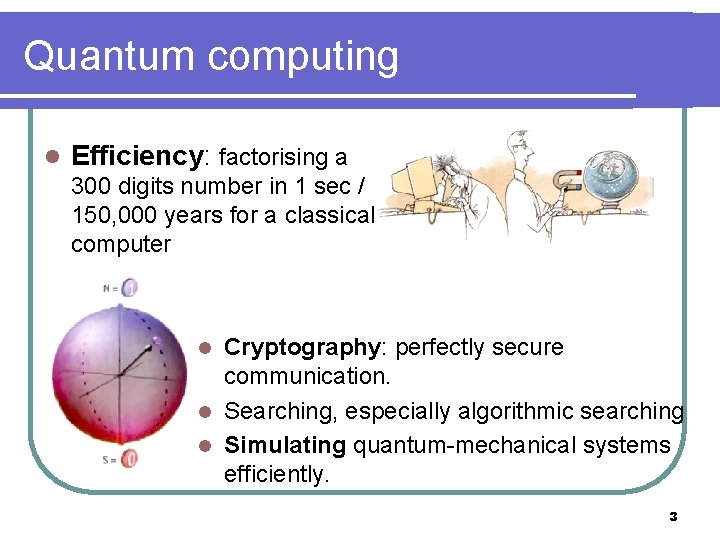 Quantum computing

Efficiency: factorising a 300 digits number in 1 sec / 150,000 years for a classical computer

N = 1

S = 0

Cryptography: perfectly secure communication.

Searching, especially algorithmic searching

Simulating quantum-mechanical systems efficiently.

3